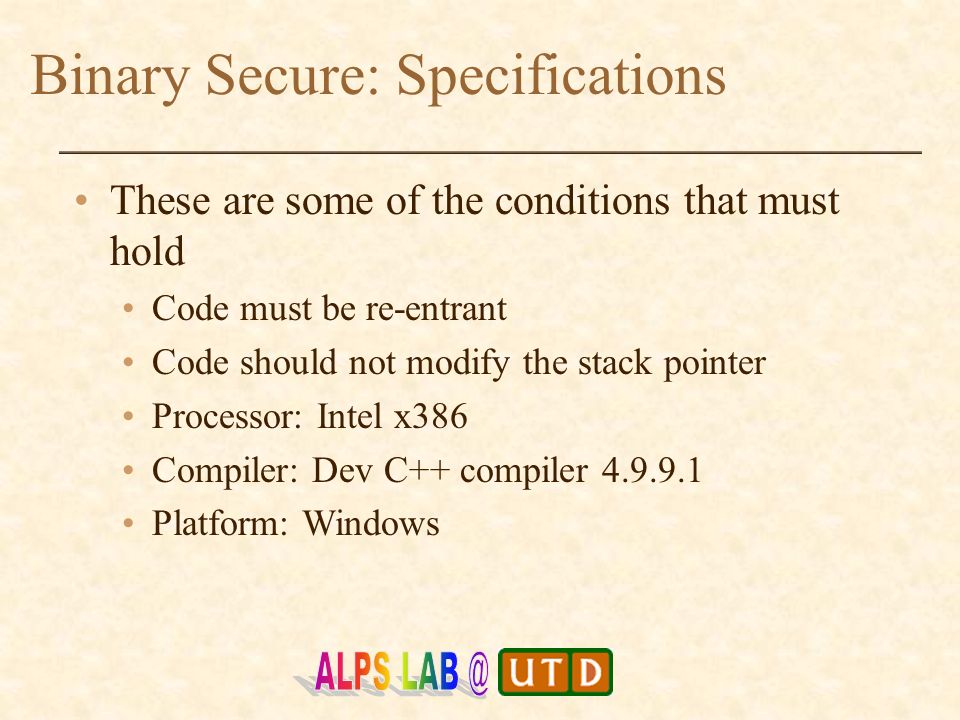 Binary Secure: Specifications

• These are some of the conditions that must hold
  • Code must be re-entrant
  • Code should not modify the stack pointer
  • Processor: Intel x386
  • Compiler: Dev C++ compiler 4.9.9.1
  • Platform: Windows

ALPS LAB @ UTD